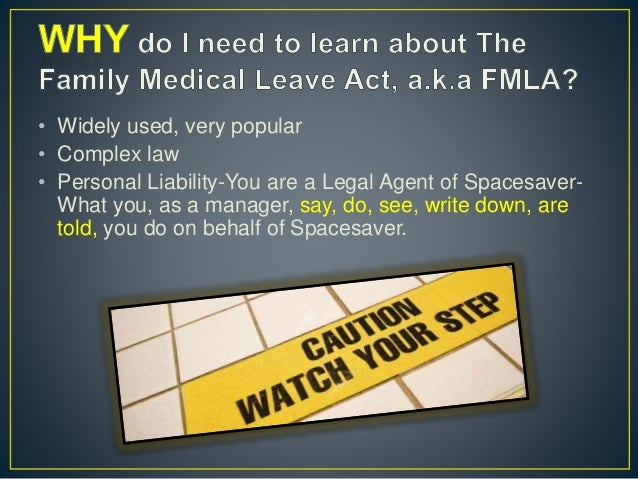 WHY do I need to learn about The Family Medical Leave Act, a.k.a FMLA?

• Widely used, very popular
• Complex law
• Personal Liability-You are a Legal Agent of Spacesaver-What you, as a manager, say, do, see, write down, are told, you do on behalf of Spacesaver.

CAUTION
WATCH YOUR STEP